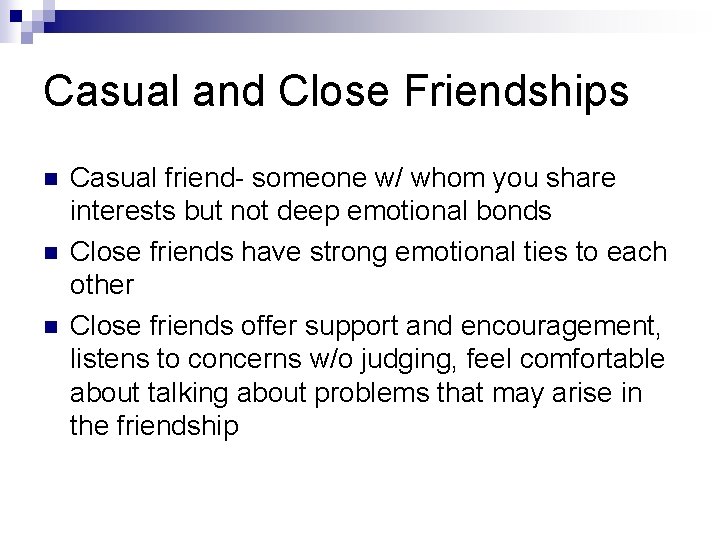 Casual and Close Friendships

Casual friend- someone w/ whom you share interests but not deep emotional bonds

Close friends have strong emotional ties to each other

Close friends offer support and encouragement, listens to concerns w/o judging, feel comfortable about talking about problems that may arise in the friendship